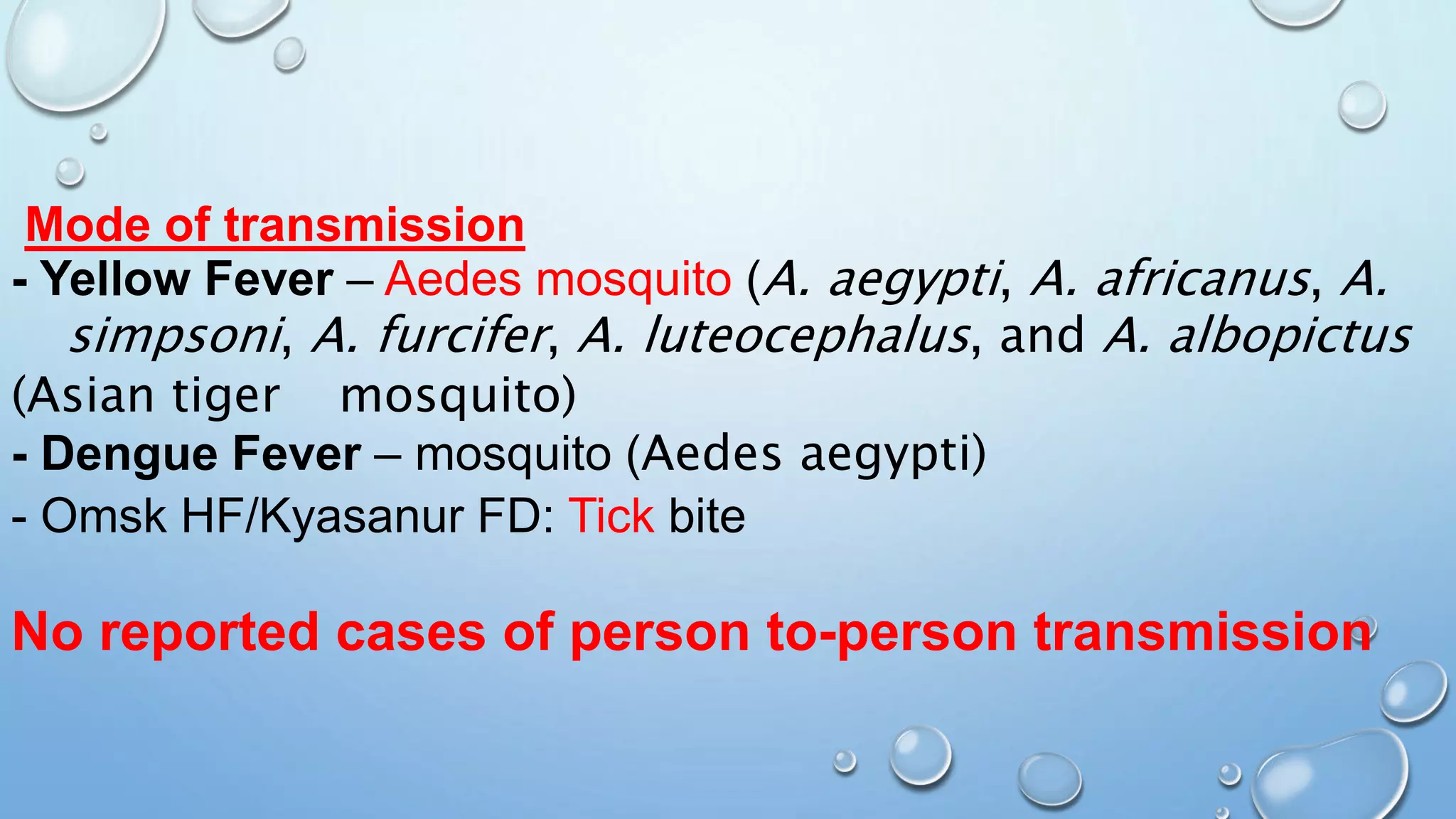 Mode of transmission

- Yellow Fever – Aedes mosquito (A. aegypti, A. africanus, A. simpsoni, A. furcifer, A. luteocephalus, and A. albopictus (Asian tiger mosquito)

- Dengue Fever – mosquito (Aedes aegypti)

- Omsk HF/Kyasanur FD: Tick bite

No reported cases of person to-person transmission